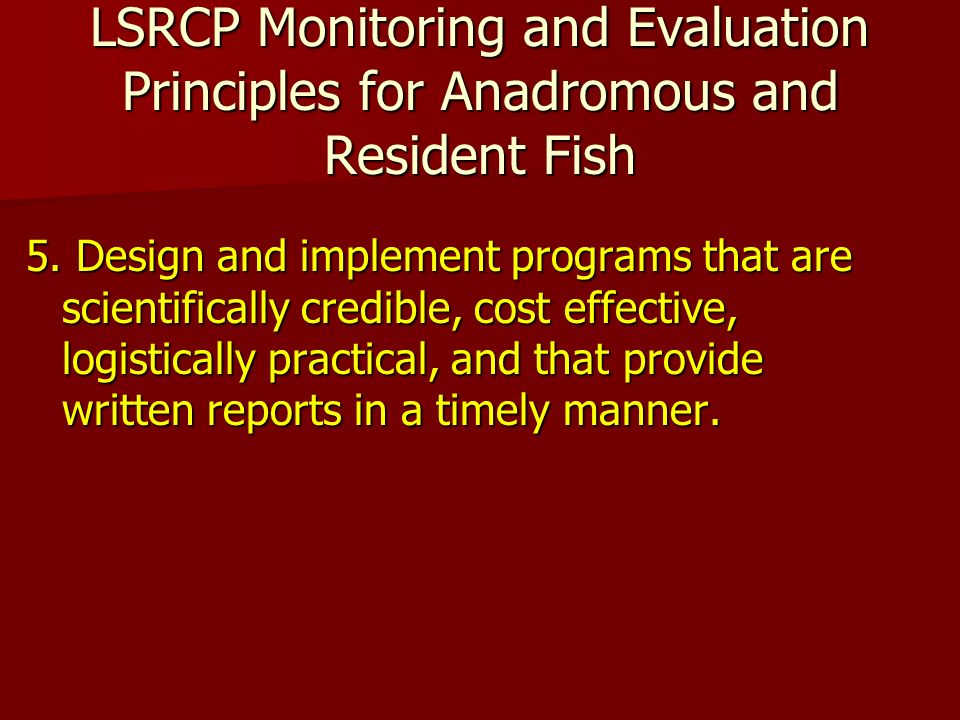 LSRCP Monitoring and Evaluation Principles for Anadromous and Resident Fish

5. Design and implement programs that are scientifically credible, cost effective, logistically practical, and that provide written reports in a timely manner.